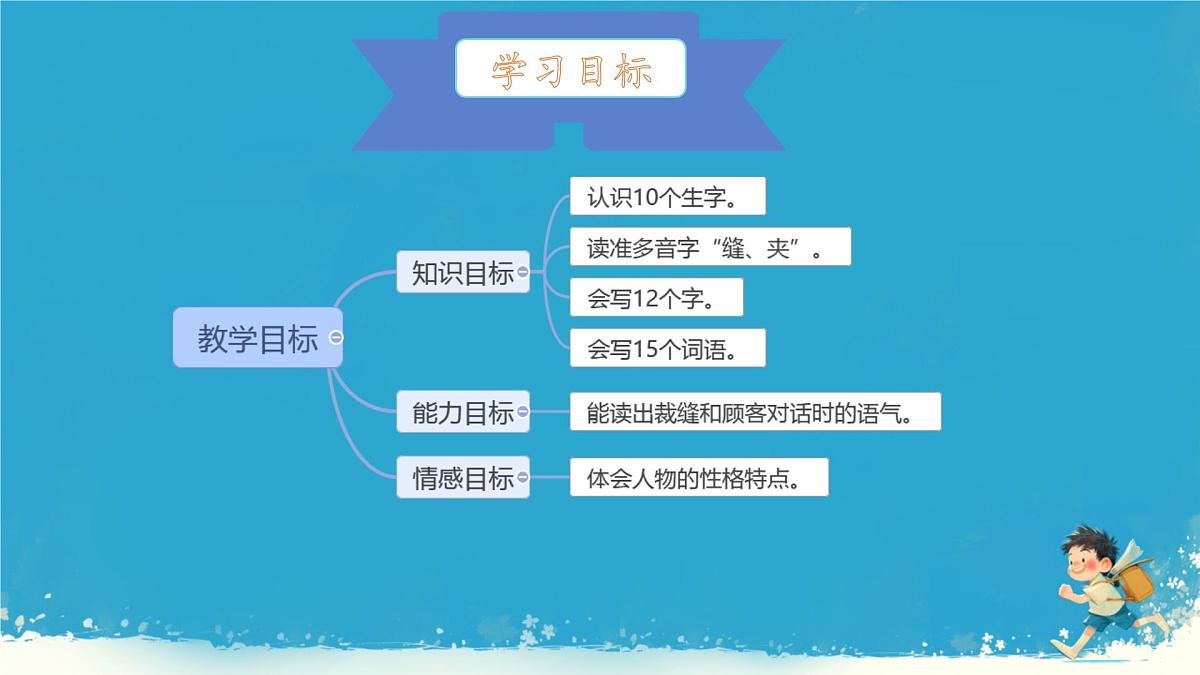 学习目标

教学目标

知识目标

认识10个生字。

读准多音字“缝、夹”。

会写12个字。

会写15个词语。

能力目标

能读出裁缝和顾客对话时的语气。

情感目标

体会人物的性格特点。